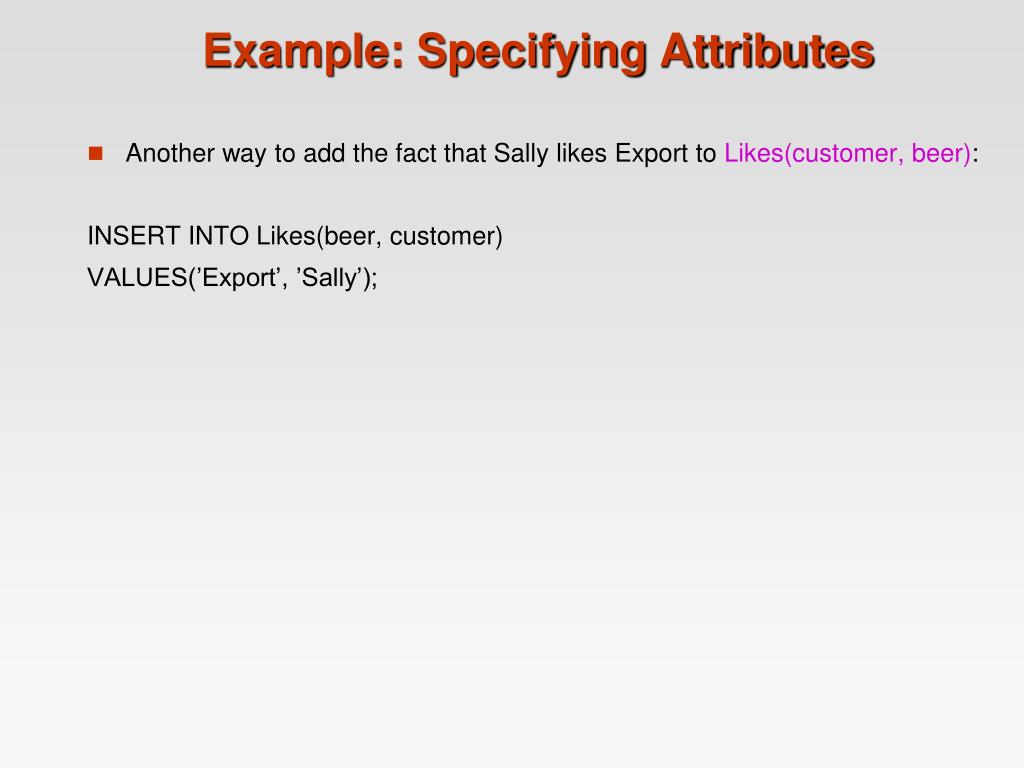 Example: Specifying Attributes

Another way to add the fact that Sally likes Export to Likes(customer, beer):

INSERT INTO Likes(beer, customer)
VALUES(’Export’, ’Sally’);